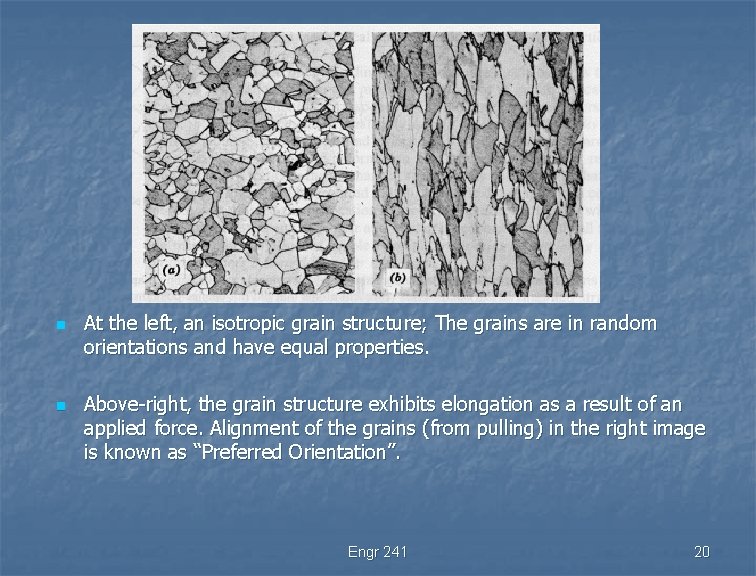 (a)

(b)

At the left, an isotropic grain structure; The grains are in random orientations and have equal properties.

Above-right, the grain structure exhibits elongation as a result of an applied force. Alignment of the grains (from pulling) in the right image is known as “Preferred Orientation”.

Engr 241

20